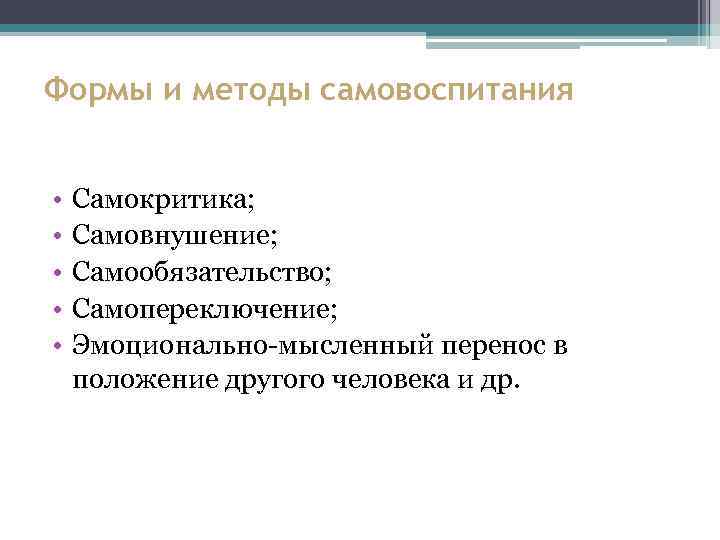 Формы и методы самовоспитания

• Самокритика;
• Самовнушение;
• Самообязательство;
• Самопереключение;
• Эмоционально-мысленный перенос в положение другого человека и др.